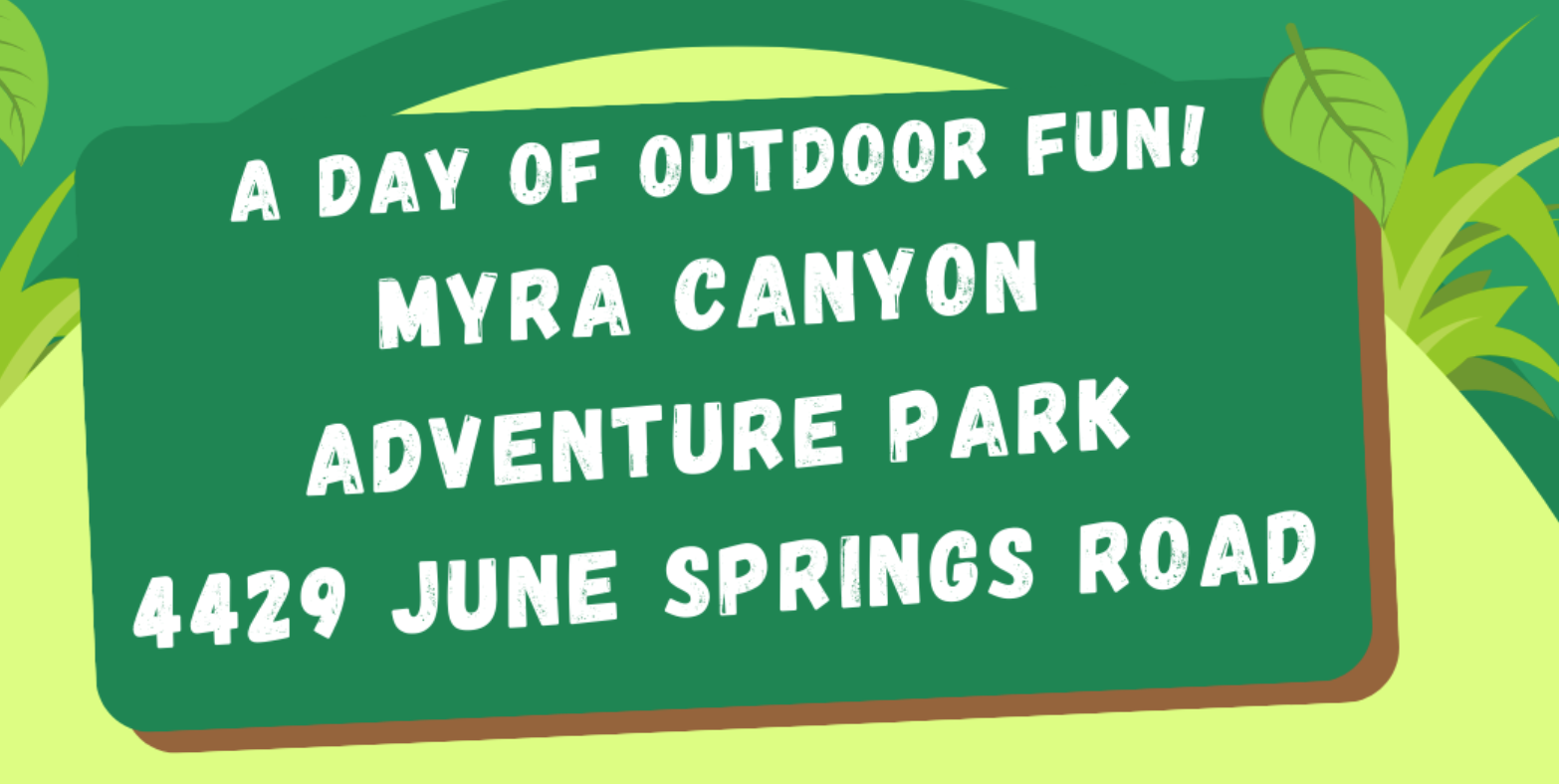 A DAY OF OUTDOOR FUN!
MYRA CANYON
ADVENTURE PARK
4429 JUNE SPRINGS ROAD